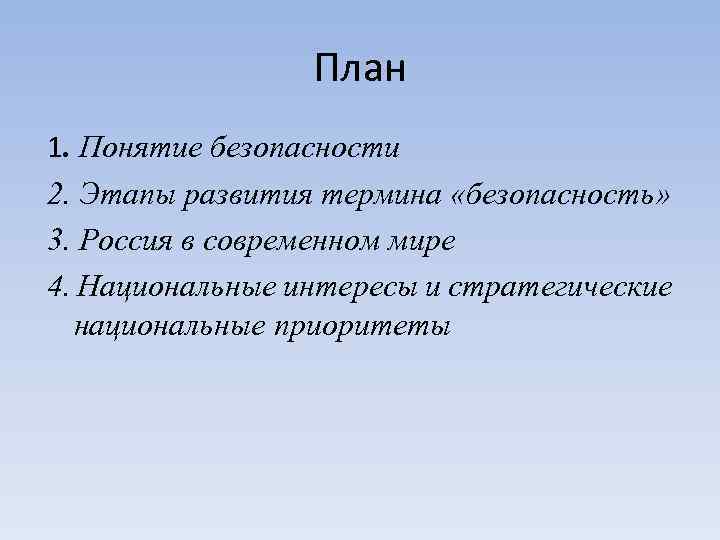 План

1. Понятие безопасности

2. Этапы развития термина «безопасность»

3. Россия в современном мире

4. Национальные интересы и стратегические национальные приоритеты